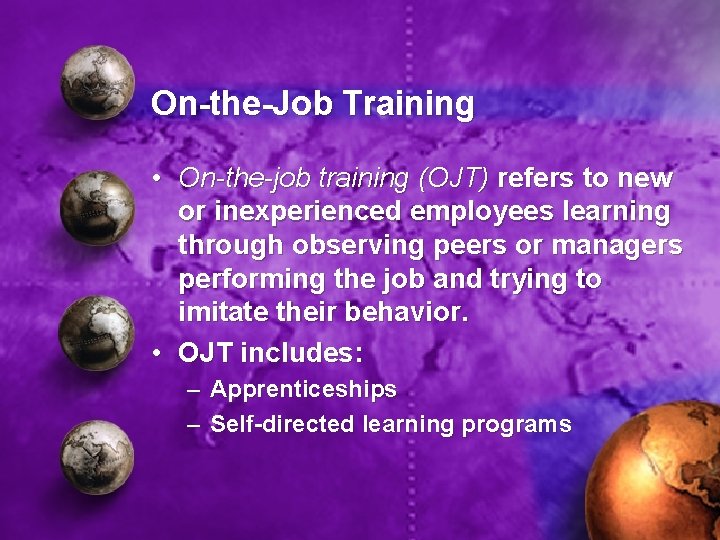 On-the-Job Training

• On-the-job training (OJT) refers to new or inexperienced employees learning through observing peers or managers performing the job and trying to imitate their behavior.

• OJT includes:
– Apprenticeships
– Self-directed learning programs